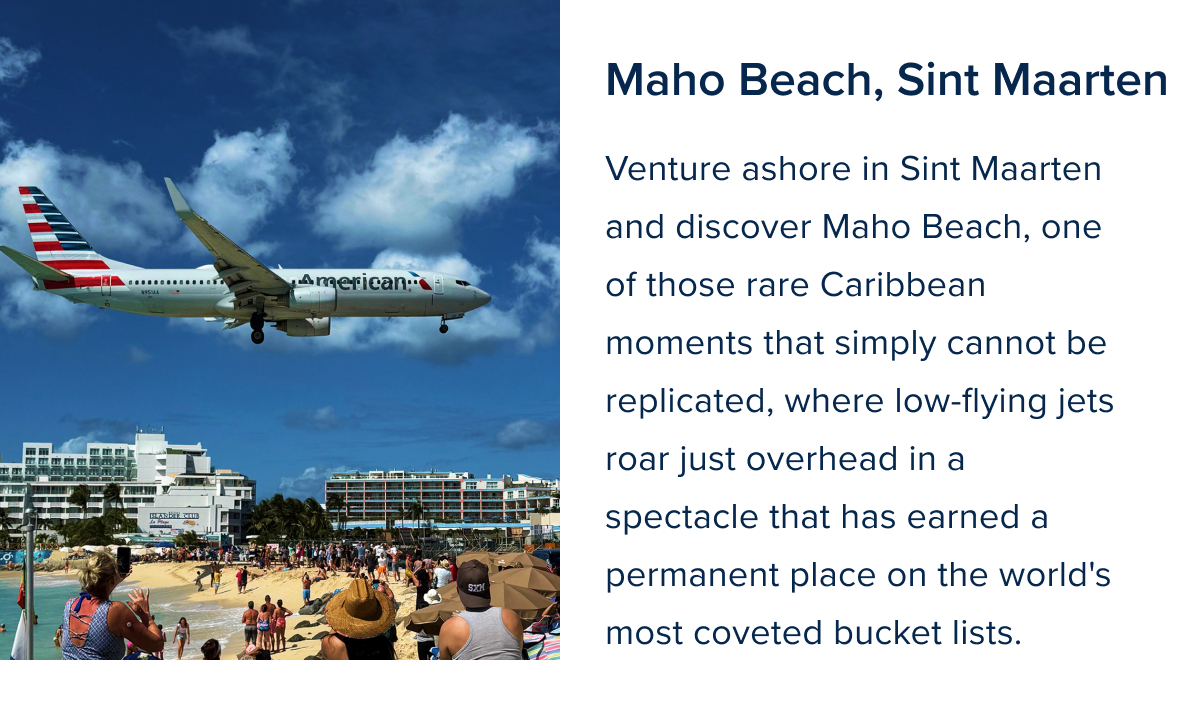 American

ISLANDER CLUB

SXM

Maho Beach, Sint Maarten

Venture ashore in Sint Maarten and discover Maho Beach, one of those rare Caribbean moments that simply cannot be replicated, where low-flying jets roar just overhead in a spectacle that has earned a permanent place on the world's most coveted bucket lists.